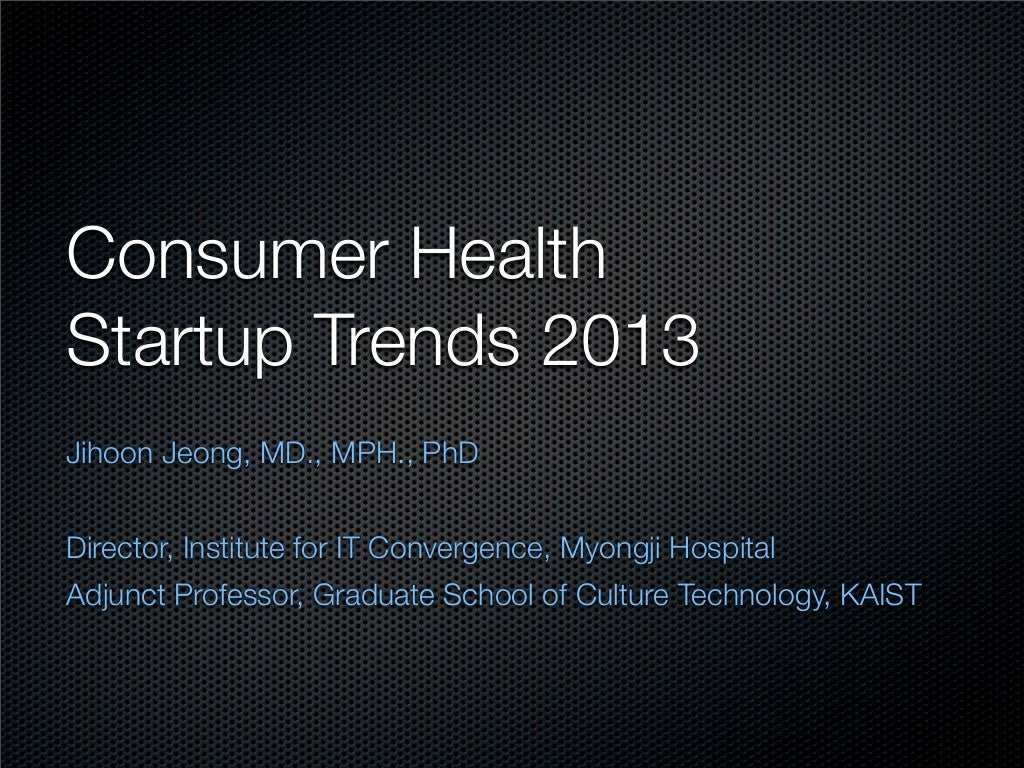 Consumer Health
Startup Trends 2013

Jihoon Jeong, MD., MPH., PhD

Director, Institute for IT Convergence, Myongji Hospital
Adjunct Professor, Graduate School of Culture Technology, KAIST